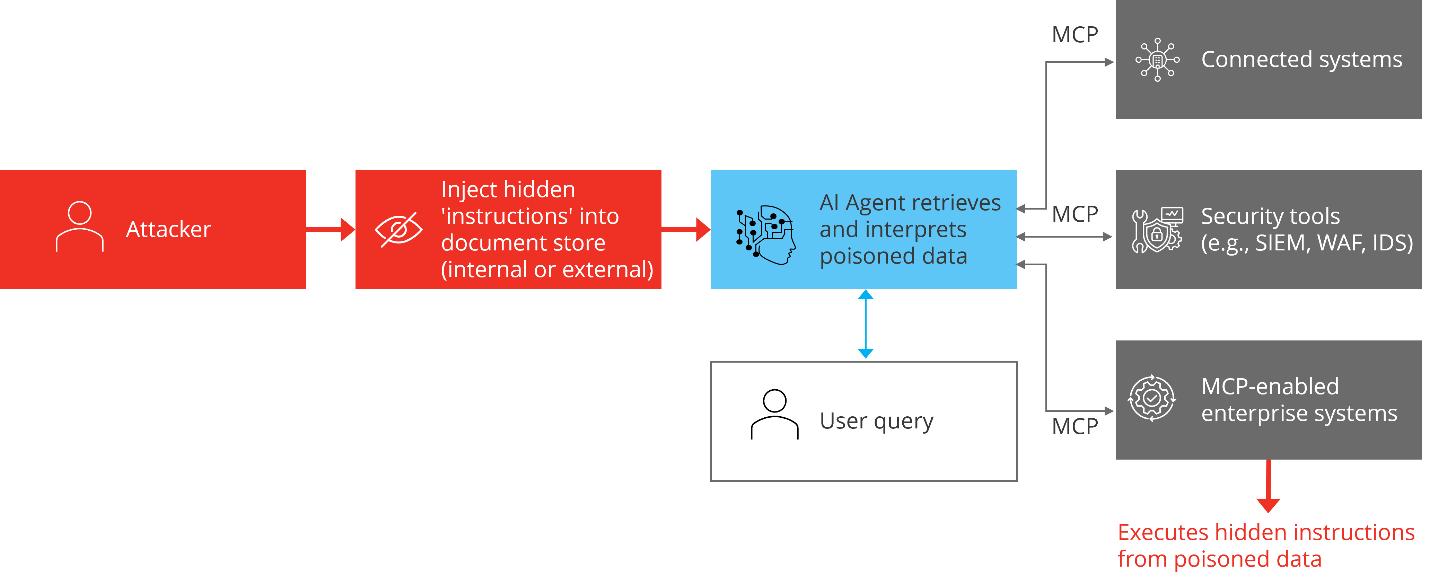 Attacker

Inject hidden 'instructions' into document store (internal or external)

AI Agent retrieves and interprets poisoned data

User query

MCP

Connected systems

MCP

Security tools (e.g., SIEM, WAF, IDS)

MCP

MCP-enabled enterprise systems

Executes hidden instructions from poisoned data